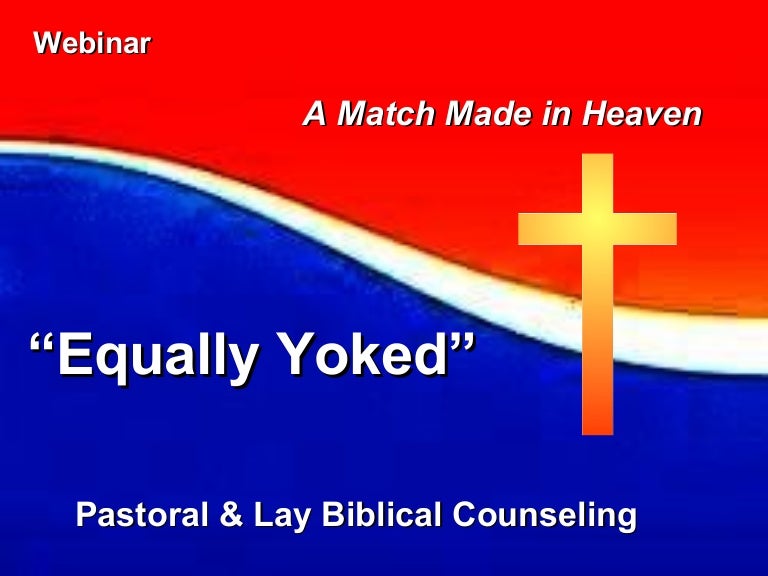 Webinar

A Match Made in Heaven

“Equally Yoked”

Pastoral & Lay Biblical Counseling